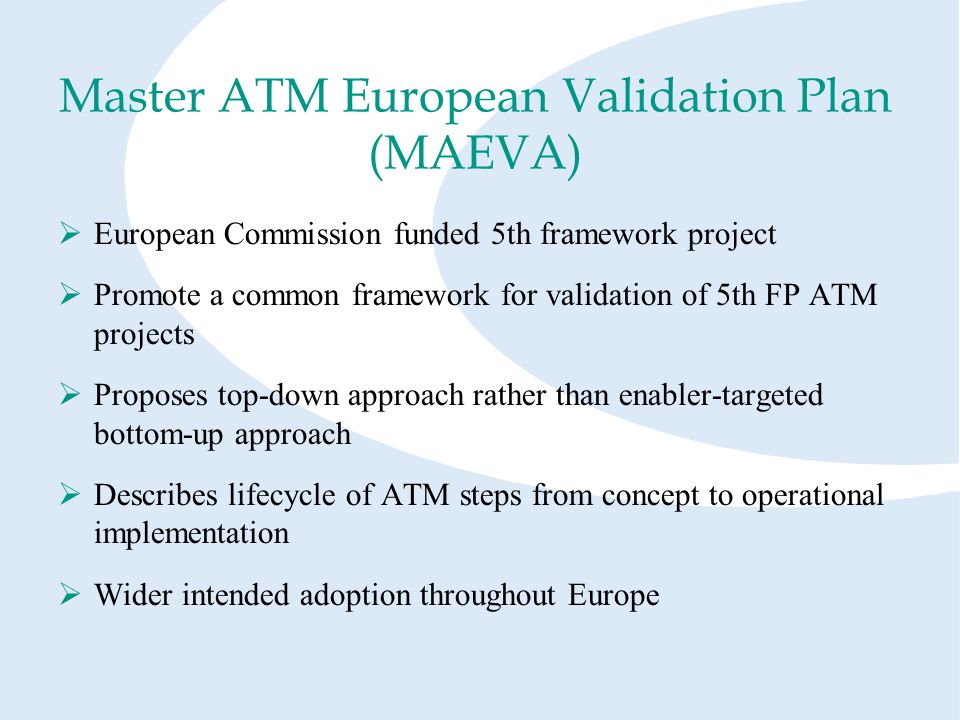 Master ATM European Validation Plan (MAEVA)

➢ European Commission funded 5th framework project

➢ Promote a common framework for validation of 5th FP ATM projects

➢ Proposes top-down approach rather than enabler-targeted bottom-up approach

➢ Describes lifecycle of ATM steps from concept to operational implementation

➢ Wider intended adoption throughout Europe